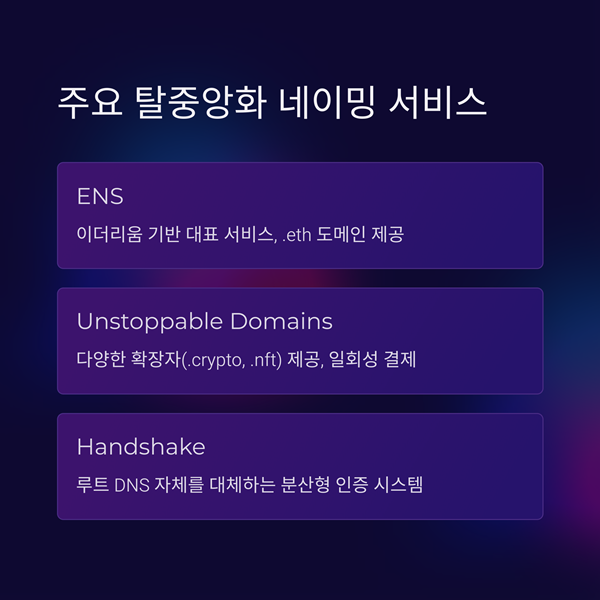 주요 탈중앙화 네이밍 서비스

ENS

이더리움 기반 대표 서비스, .eth 도메인 제공

Unstoppable Domains

다양한 확장자(.crypto, .nft) 제공, 일회성 결제

Handshake

루트 DNS 자체를 대체하는 분산형 인증 시스템